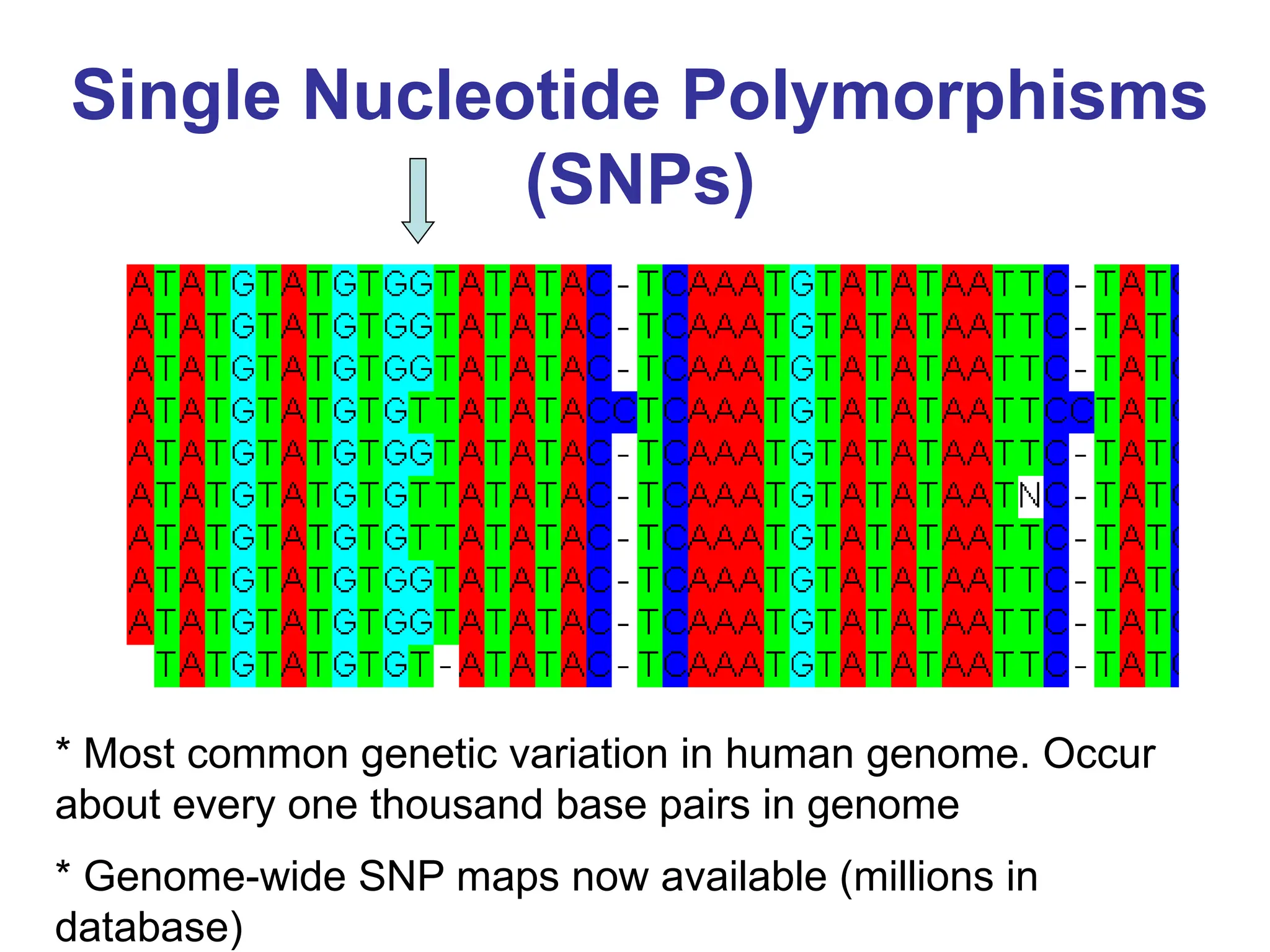 Single Nucleotide Polymorphisms (SNPs)

ATATGTATGTGGTATATAC-TCAAATGTATATAATTC-TAT
ATATGTATGTGGTATATAC-TCAAATGTATATAATTC-TAT
ATATGTATGTGGTATATAC-TCAAATGTATATAATTC-TAT
ATATGTATGTGTTATATACCTCAAATGTATATAATTCCTAT
ATATGTATGTGGTATATAC-TCAAATGTATATAATTC-TAT
ATATGTATGTGTTATATAC-TCAAATGTATATAATNC-TAT
ATATGTATGTGTTATATAC-TCAAATGTATATAATTC-TAT
ATATGTATGTGGTATATAC-TCAAATGTATATAATTC-TAT
ATATGTATGTGGTATATAC-TCAAATGTATATAATTC-TAT
TATGTATGTGT-ATATAC-TCAAATGTATATAATTC-TAT

* Most common genetic variation in human genome. Occur about every one thousand base pairs in genome

* Genome-wide SNP maps now available (millions in database)